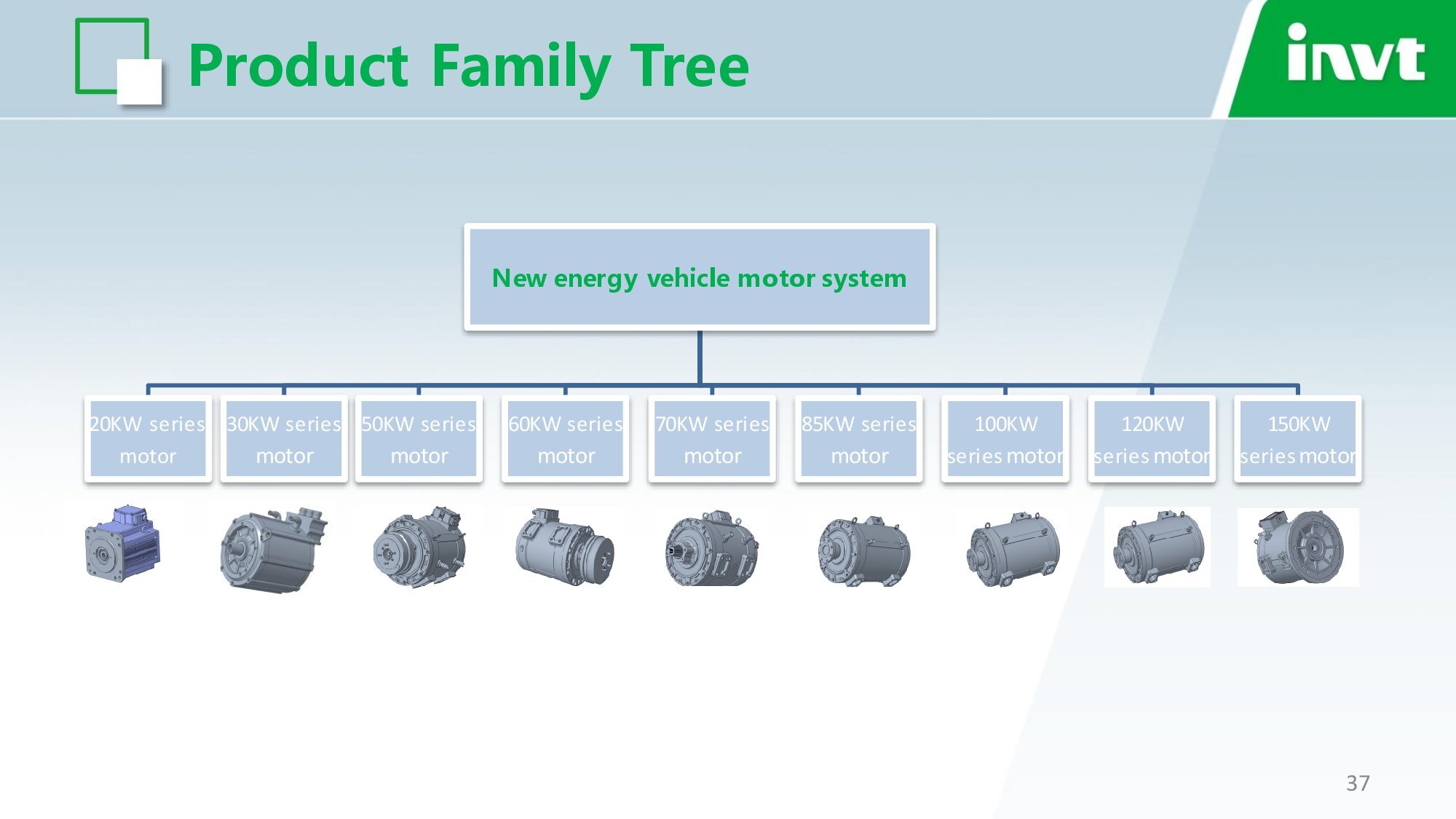 Product Family Tree

invt

New energy vehicle motor system

20KW series motor

30KW series motor

50KW series motor

60KW series motor

70KW series motor

85KW series motor

100KW series motor

120KW series motor

150KW series motor

37